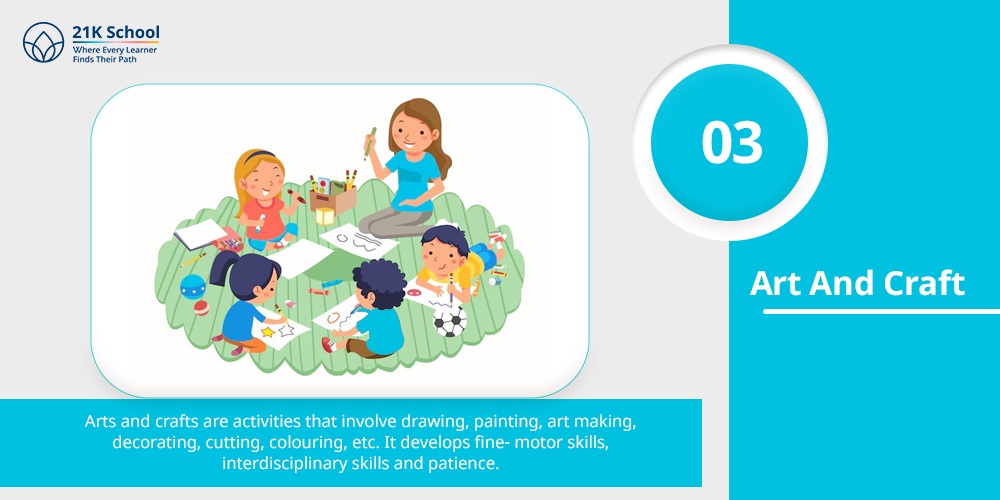 21K School
Where Every Learner Finds Their Path

03

Art And Craft

Arts and crafts are activities that involve drawing, painting, art making, decorating, cutting, colouring, etc. It develops fine- motor skills, interdisciplinary skills and patience.